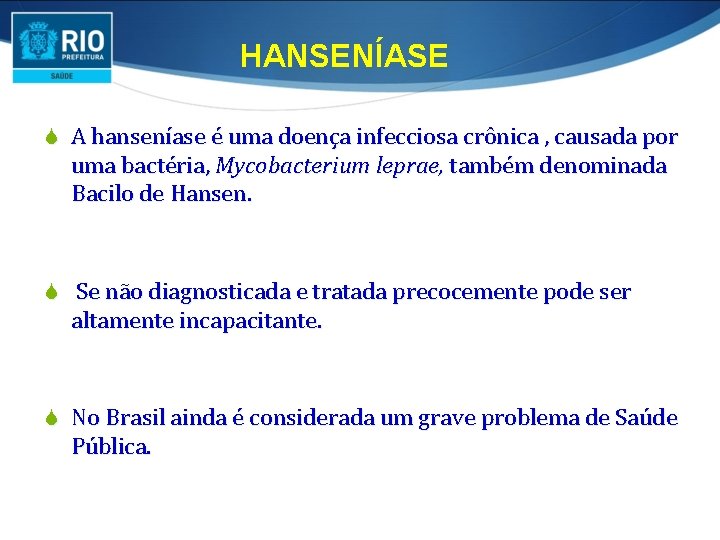 RIO
PREFEITURA
SAÚDE

HANSENÍASE

A hanseníase é uma doença infecciosa crônica , causada por uma bactéria, Mycobacterium leprae, também denominada Bacilo de Hansen.

Se não diagnosticada e tratada precocemente pode ser altamente incapacitante.

No Brasil ainda é considerada um grave problema de Saúde Pública.